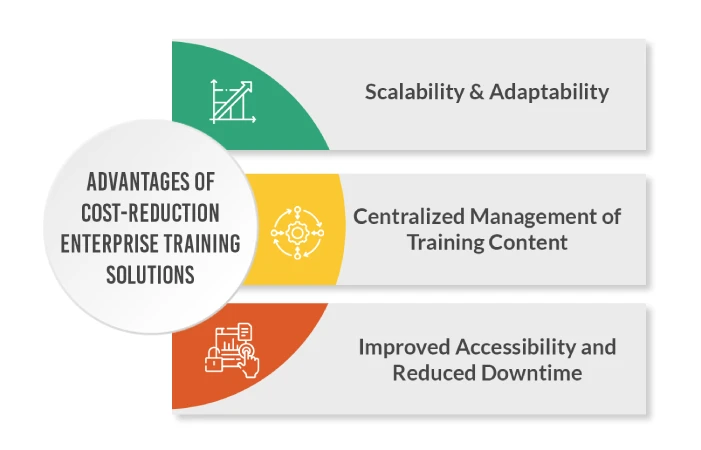 ADVANTAGES OF COST-REDUCTION ENTERPRISE TRAINING SOLUTIONS

Scalability & Adaptability

Centralized Management of Training Content

Improved Accessibility and Reduced Downtime